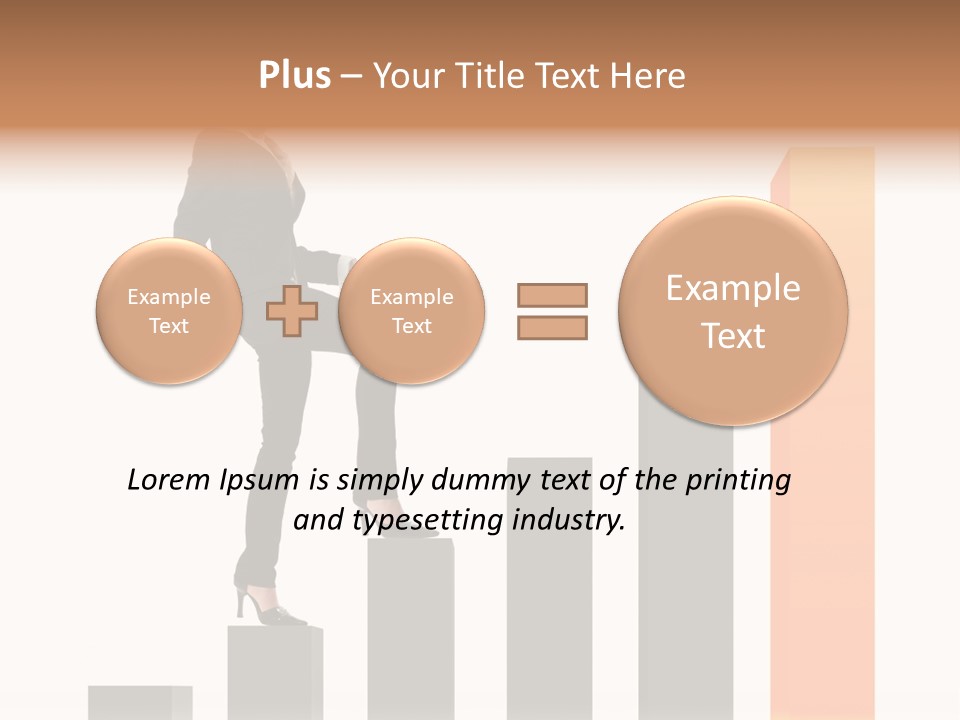 Plus – Your Title Text Here

Example Text

Example Text

Example Text

Lorem Ipsum is simply dummy text of the printing and typesetting industry.